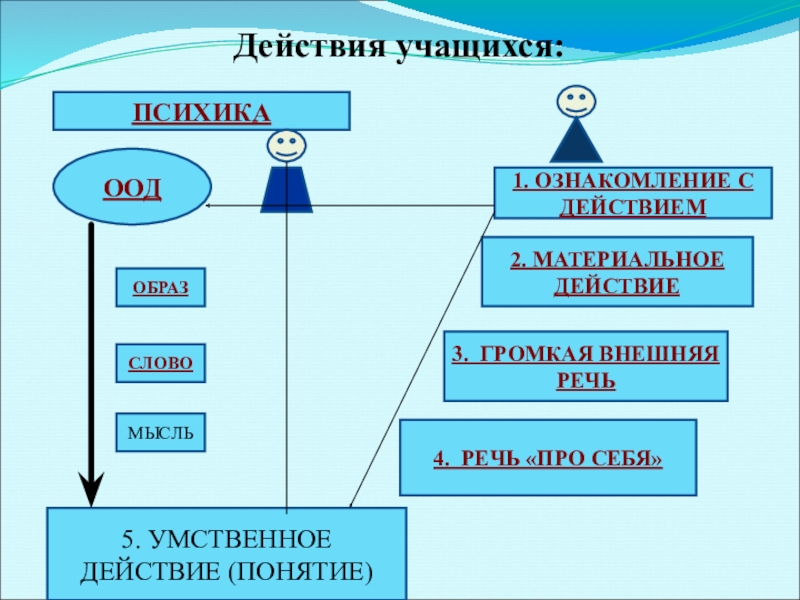 Действия учащихся:

ПСИХИКА

ООД

ОБРАЗ

СЛОВО

МЫСЛЬ

1. ОЗНАКОМЛЕНИЕ С ДЕЙСТВИЕМ

2. МАТЕРИАЛЬНОЕ ДЕЙСТВИЕ

3. ГРОМКАЯ ВНЕШНЯЯ РЕЧЬ

4. РЕЧЬ «ПРО СЕБЯ»

5. УМСТВЕННОЕ ДЕЙСТВИЕ (ПОНЯТИЕ)